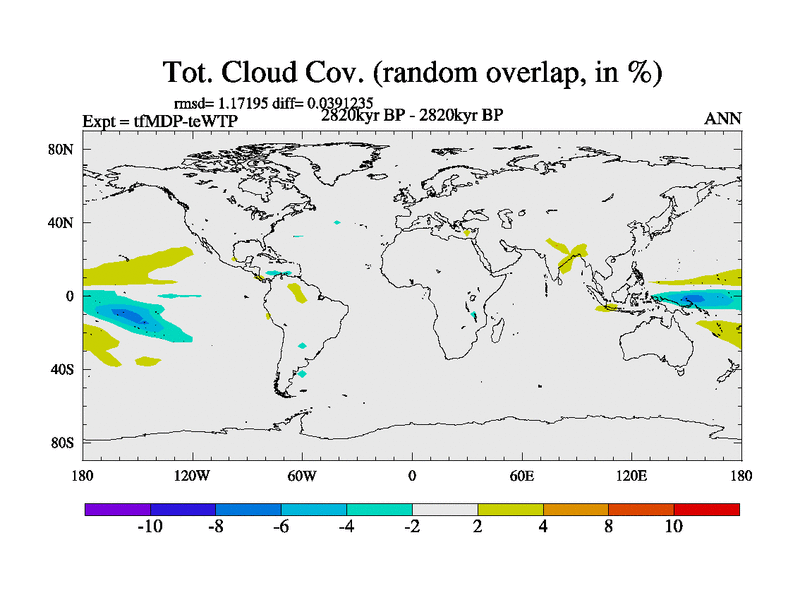 Tot. Cloud Cov. (random overlap, in %)

rmsd= 1.17195 diff= 0.0391235

Expt = tfMDP-teWTP

2820kyr BP - 2820kyr BP

ANN

80N

40N

0

40S

80S

180

120W

60W

0

60E

120E

180

-10

-8

-6

-4

-2

2

4

8

10